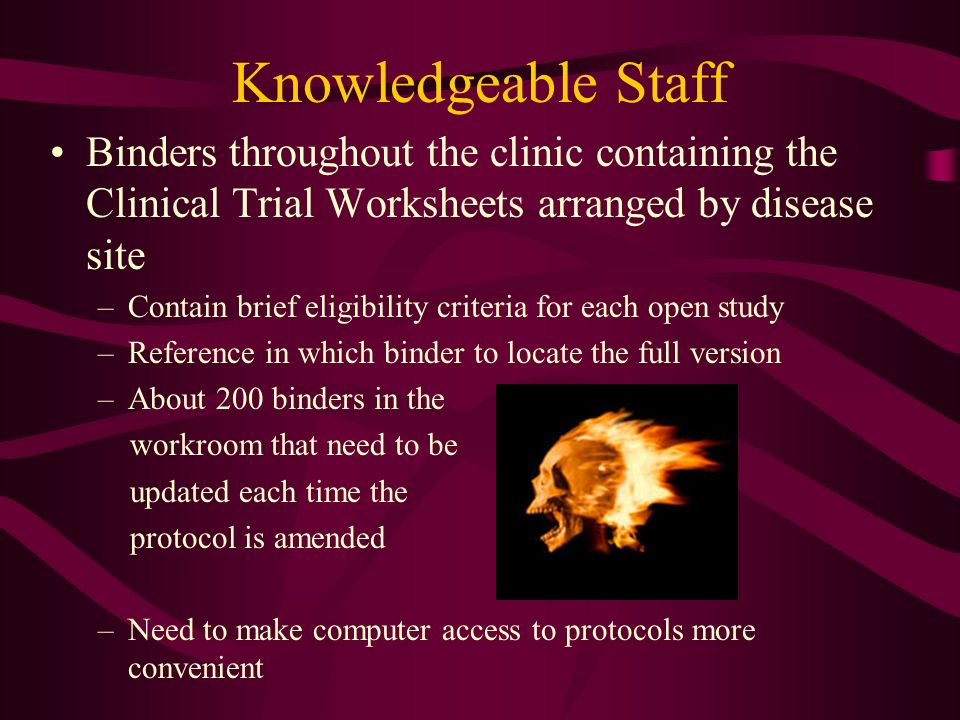 Knowledgeable Staff

• Binders throughout the clinic containing the Clinical Trial Worksheets arranged by disease site

– Contain brief eligibility criteria for each open study

– Reference in which binder to locate the full version

– About 200 binders in the workroom that need to be updated each time the protocol is amended

– Need to make computer access to protocols more convenient